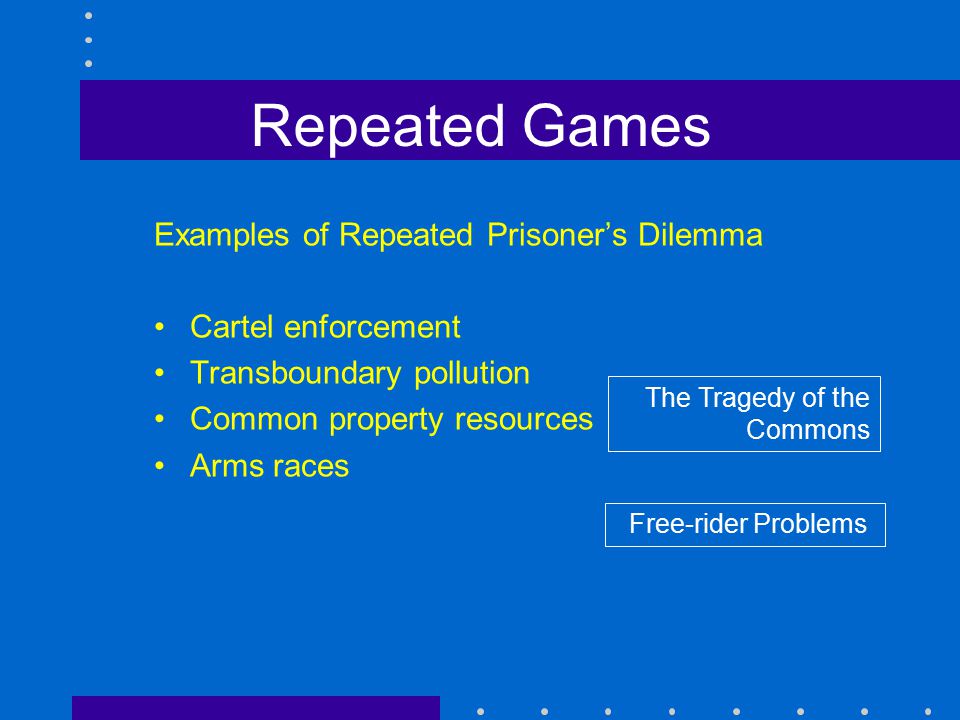 Repeated Games

Examples of Repeated Prisoner’s Dilemma

• Cartel enforcement
• Transboundary pollution
• Common property resources
• Arms races

The Tragedy of the Commons

Free-rider Problems